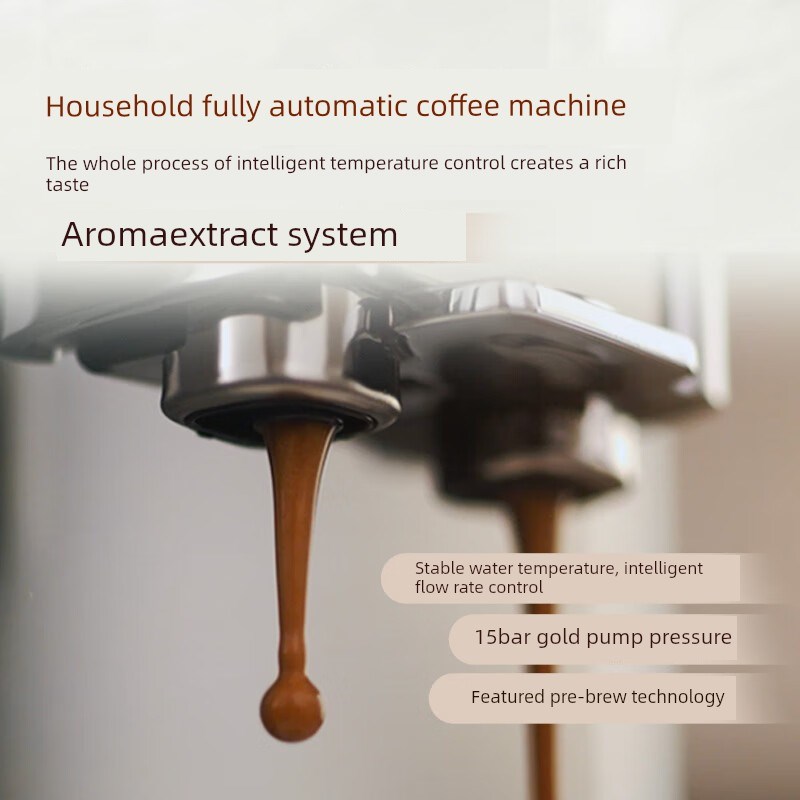 Household fully automatic coffee machine

The whole process of intelligent temperature control creates a rich taste

Aromaextract system

Stable water temperature, intelligent flow rate control

15bar gold pump pressure

Featured pre-brew technology